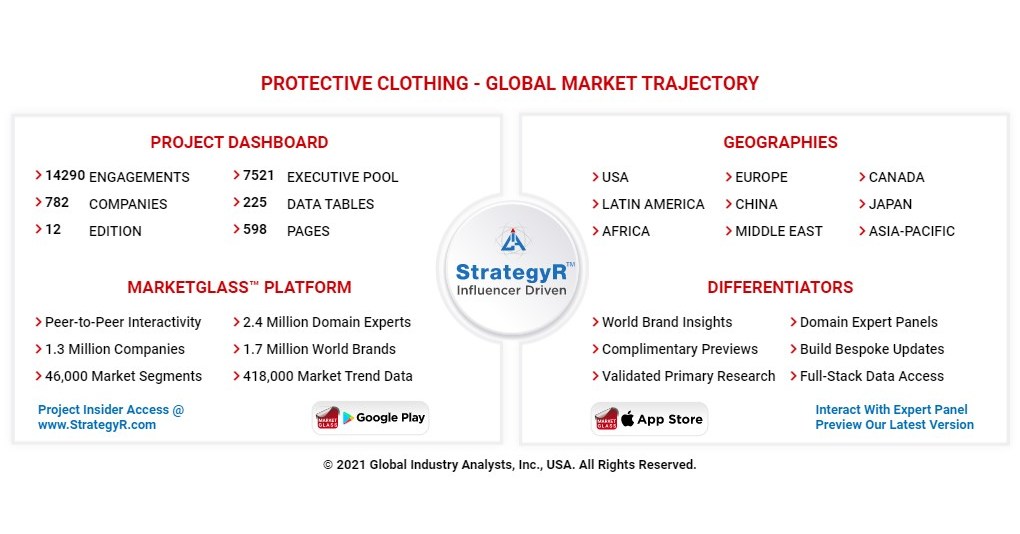 PROTECTIVE CLOTHING - GLOBAL MARKET TRAJECTORY

PROJECT DASHBOARD

14290 ENGAGEMENTS
782 COMPANIES
12 EDITION
7521 EXECUTIVE POOL
225 DATA TABLES
598 PAGES

MARKETGLASS™ PLATFORM

Peer-to-Peer Interactivity
1.3 Million Companies
46,000 Market Segments
2.4 Million Domain Experts
1.7 Million World Brands
418,000 Market Trend Data

Project Insider Access @ www.StrategyR.com

MARKET GLASS Google Play

StrategyR™ Influencer Driven

GEOGRAPHIES

USA
LATIN AMERICA
AFRICA
EUROPE
CHINA
MIDDLE EAST
CANADA
JAPAN
ASIA-PACIFIC

DIFFERENTIATORS

World Brand Insights
Complimentary Previews
Validated Primary Research
Domain Expert Panels
Build Bespoke Updates
Full-Stack Data Access

MARKET GLASS App Store

Interact With Expert Panel
Preview Our Latest Version

© 2021 Global Industry Analysts, Inc., USA. All Rights Reserved.